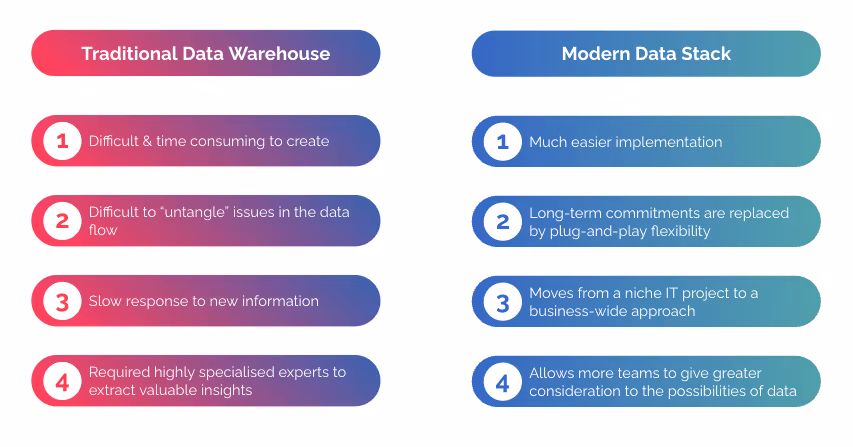 Traditional Data Warehouse

1 Difficult & time consuming to create

2 Difficult to "untangle" issues in the data flow

3 Slow response to new information

4 Required highly specialised experts to extract valuable insights

Modern Data Stack

1 Much easier implementation

2 Long-term commitments are replaced by plug-and-play flexibility

3 Moves from a niche IT project to a business-wide approach

4 Allows more teams to give greater consideration to the possibilities of data